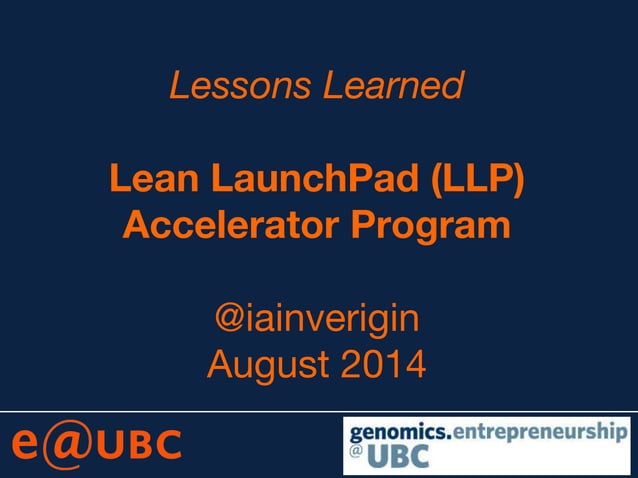 Lessons Learned

Lean LaunchPad (LLP) Accelerator Program

@iainverigin
August 2014

e@UBC

genomics.entrepreneurship
@ UBC